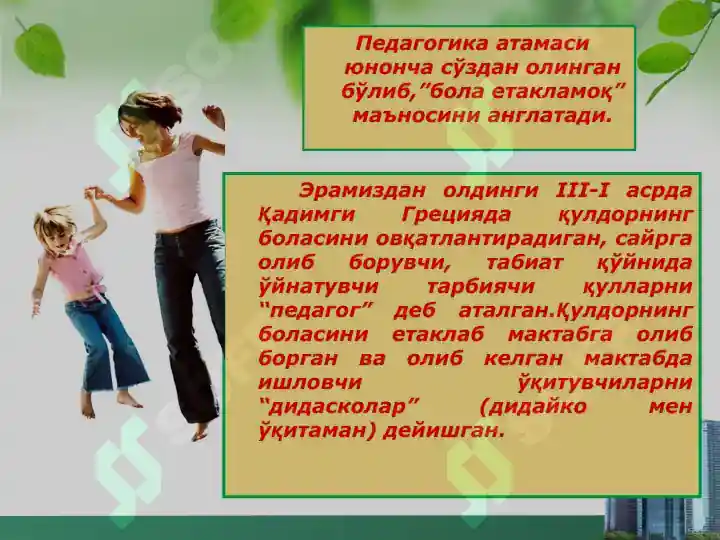 Педагогика атамаси юнонча сўздан олинган бўлиб,”бола етакламоқ” маъносини англатади.

Эрамиздан олдинги III-I асрда Қадимги Грецияда қулдорнинг боласини овқатлантирадиган, сайрга олиб борувчи, табиат қўйнида ўйнатувчи тарбиячи қулларни “педагог” деб аталган.Қулдорнинг боласини етаклаб мактабга олиб борган ва олиб келган мактабда ишловчи ўқитувчиларни “дидасколар” (дидайко мен ўқитаман) дейишган.